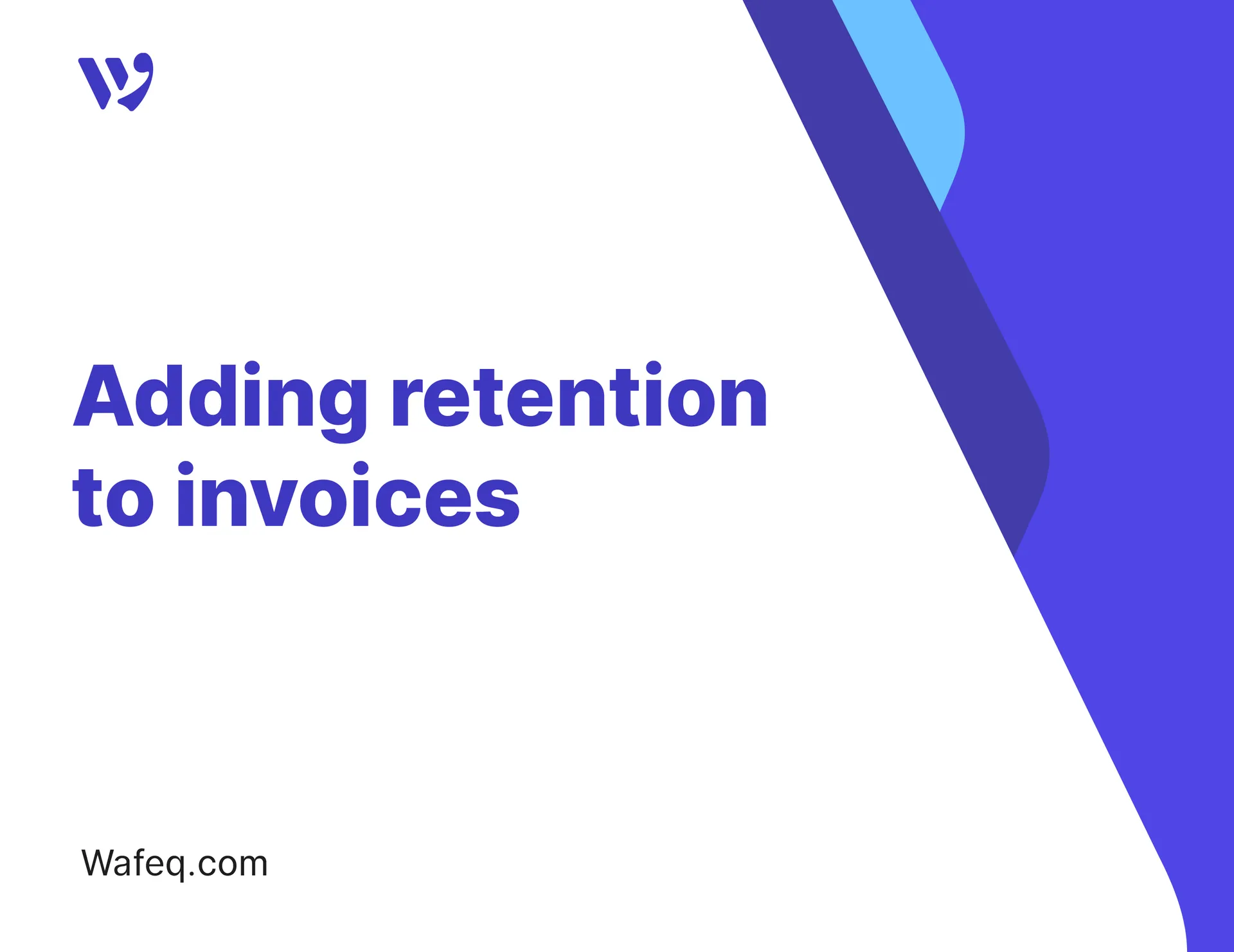 Adding retention to invoices

Wafeq.com